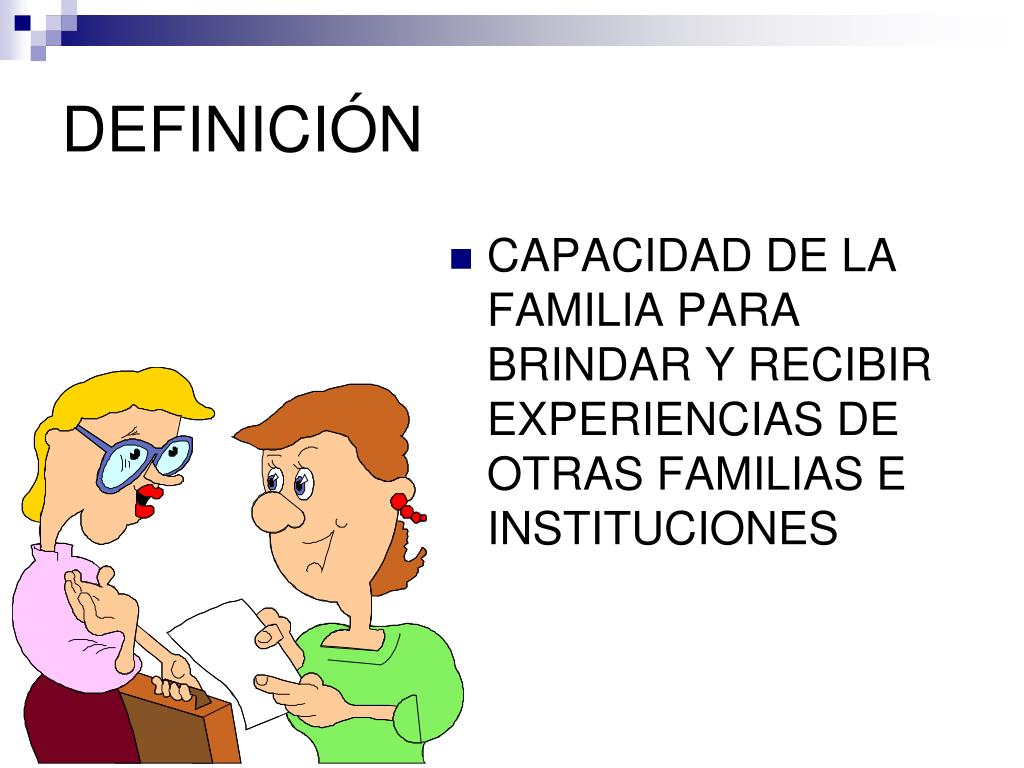 DEFINICIÓN

CAPACIDAD DE LA FAMILIA PARA BRINDAR Y RECIBIR EXPERIENCIAS DE OTRAS FAMILIAS E INSTITUCIONES